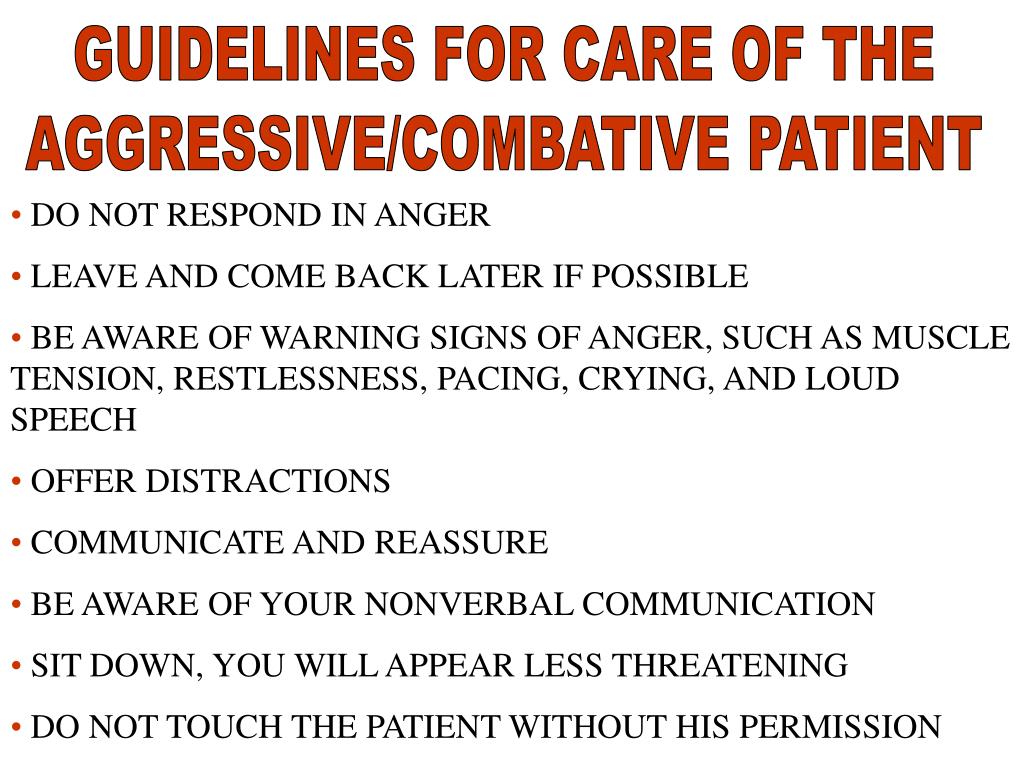 GUIDELINES FOR CARE OF THE AGGRESSIVE/COMBATIVE PATIENT

• DO NOT RESPOND IN ANGER

• LEAVE AND COME BACK LATER IF POSSIBLE

• BE AWARE OF WARNING SIGNS OF ANGER, SUCH AS MUSCLE TENSION, RESTLESSNESS, PACING, CRYING, AND LOUD SPEECH

• OFFER DISTRACTIONS

• COMMUNICATE AND REASSURE

• BE AWARE OF YOUR NONVERBAL COMMUNICATION

• SIT DOWN, YOU WILL APPEAR LESS THREATENING

• DO NOT TOUCH THE PATIENT WITHOUT HIS PERMISSION